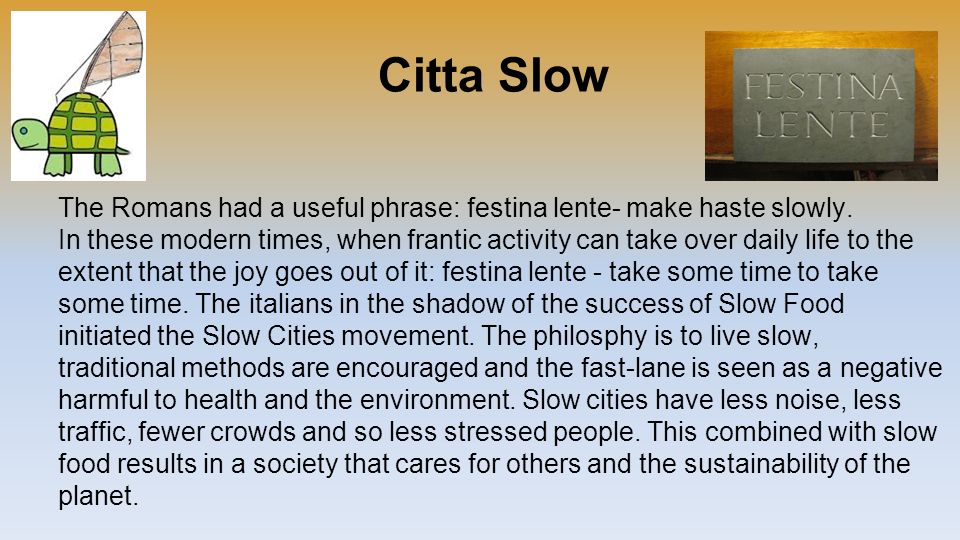 Citta Slow

FESTINA LENTE

The Romans had a useful phrase: festina lente- make haste slowly.
In these modern times, when frantic activity can take over daily life to the extent that the joy goes out of it: festina lente - take some time to take some time. The italians in the shadow of the success of Slow Food initiated the Slow Cities movement. The philosphy is to live slow, traditional methods are encouraged and the fast-lane is seen as a negative harmful to health and the environment. Slow cities have less noise, less traffic, fewer crowds and so less stressed people. This combined with slow food results in a society that cares for others and the sustainability of the planet.